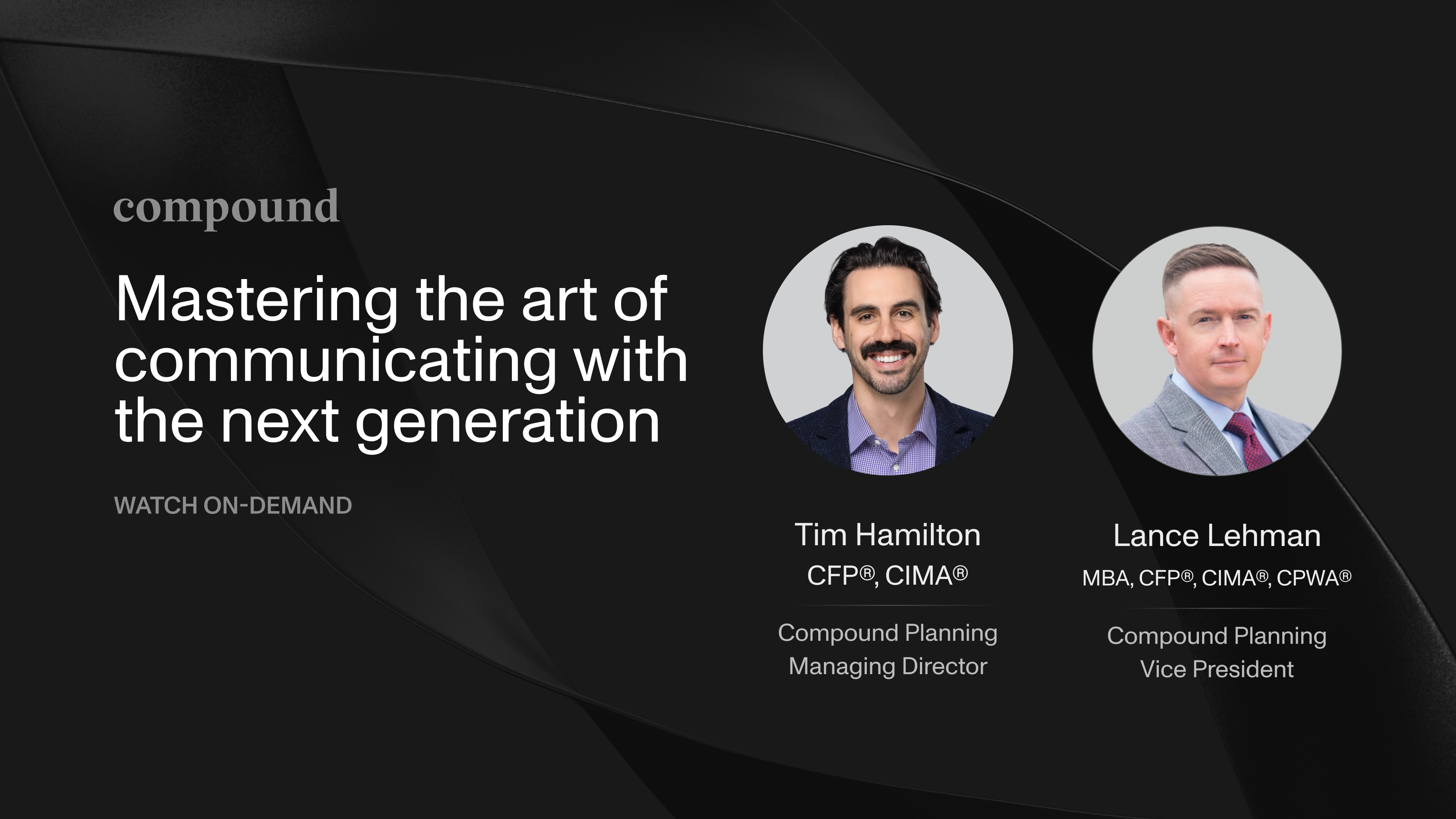 compound

Mastering the art of communicating with the next generation

WATCH ON-DEMAND

Tim Hamilton
CFP®, CIMA®

Compound Planning
Managing Director

Lance Lehman
MBA, CFP®, CIMA®, CPWA®

Compound Planning
Vice President